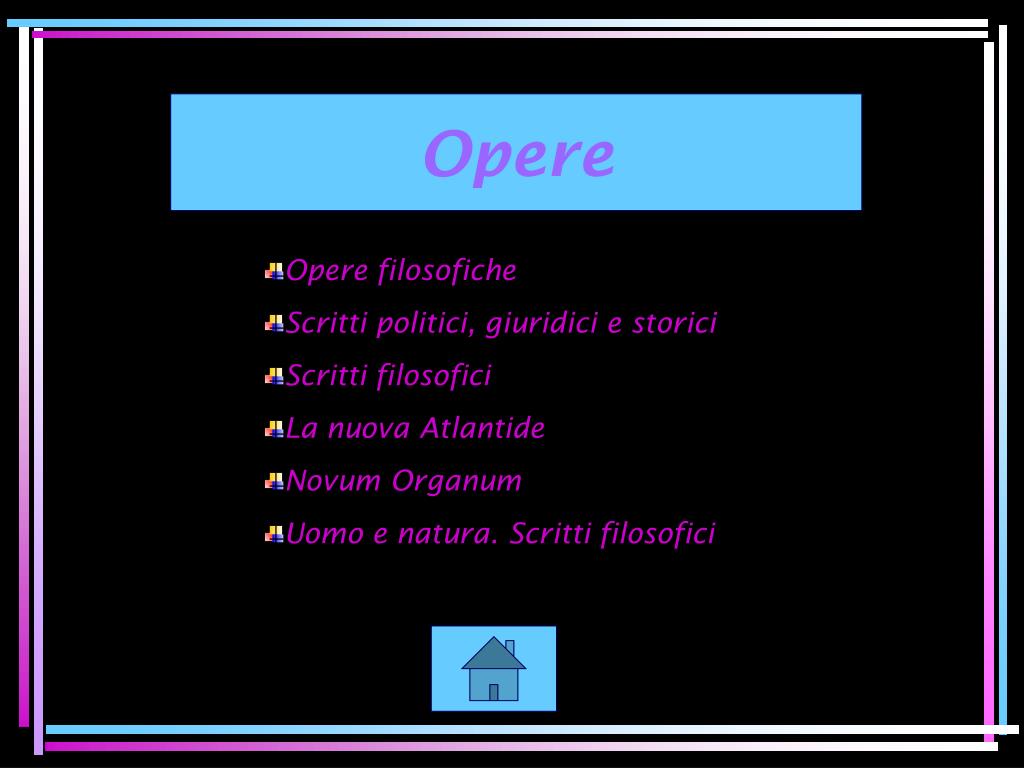 Opere

Opere filosofiche

Scritti politici, giuridici e storici

Scritti filosofici

La nuova Atlantide

Novum Organum

Uomo e natura. Scritti filosofici